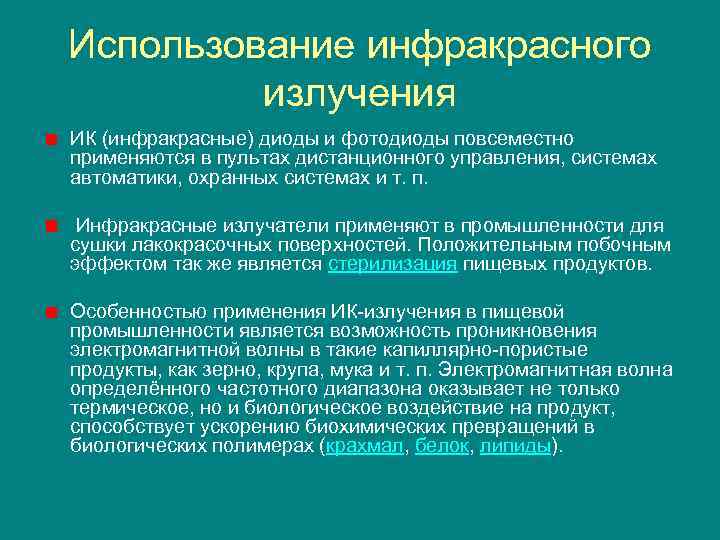 Использование инфракрасного излучения

ИК (инфракрасные) диоды и фотодиоды повсеместно применяются в пультах дистанционного управления, системах автоматики, охранных системах и т. п.

Инфракрасные излучатели применяют в промышленности для сушки лакокрасочных поверхностей. Положительным побочным эффектом так же является стерилизация пищевых продуктов.

Особенностью применения ИК-излучения в пищевой промышленности является возможность проникновения электромагнитной волны в такие капиллярно-пористые продукты, как зерно, крупа, мука и т. п. Электромагнитная волна определённого частотного диапазона оказывает не только термическое, но и биологическое воздействие на продукт, способствует ускорению биохимических превращений в биологических полимерах (крахмал, белок, липиды).